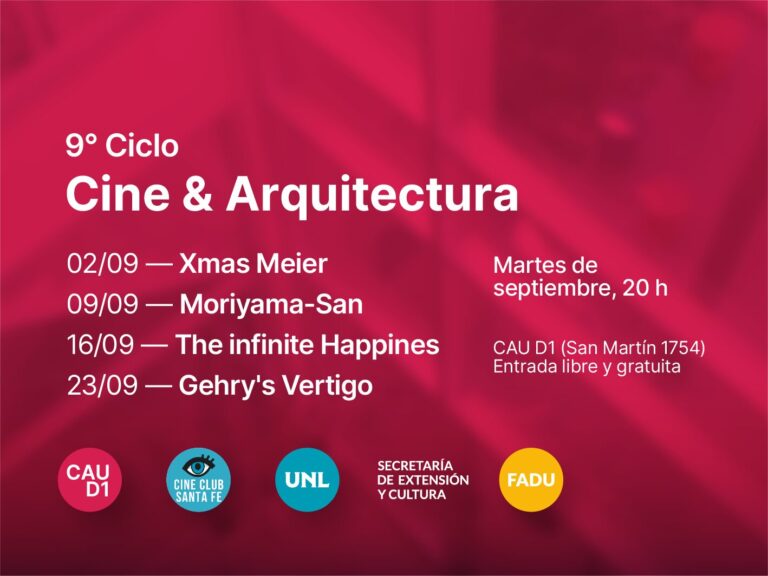 9° Ciclo
Cine & Arquitectura

02/09 — Xmas Meier
09/09 — Moriyama-San
16/09 — The infinite Happines
23/09 — Gehry's Vertigo

Martes de septiembre, 20 h

CAU D1 (San Martín 1754)
Entrada libre y gratuita

CAU D1

CINE CLUB SANTA FE

UNL

SECRETARÍA DE EXTENSIÓN Y CULTURA

FADU